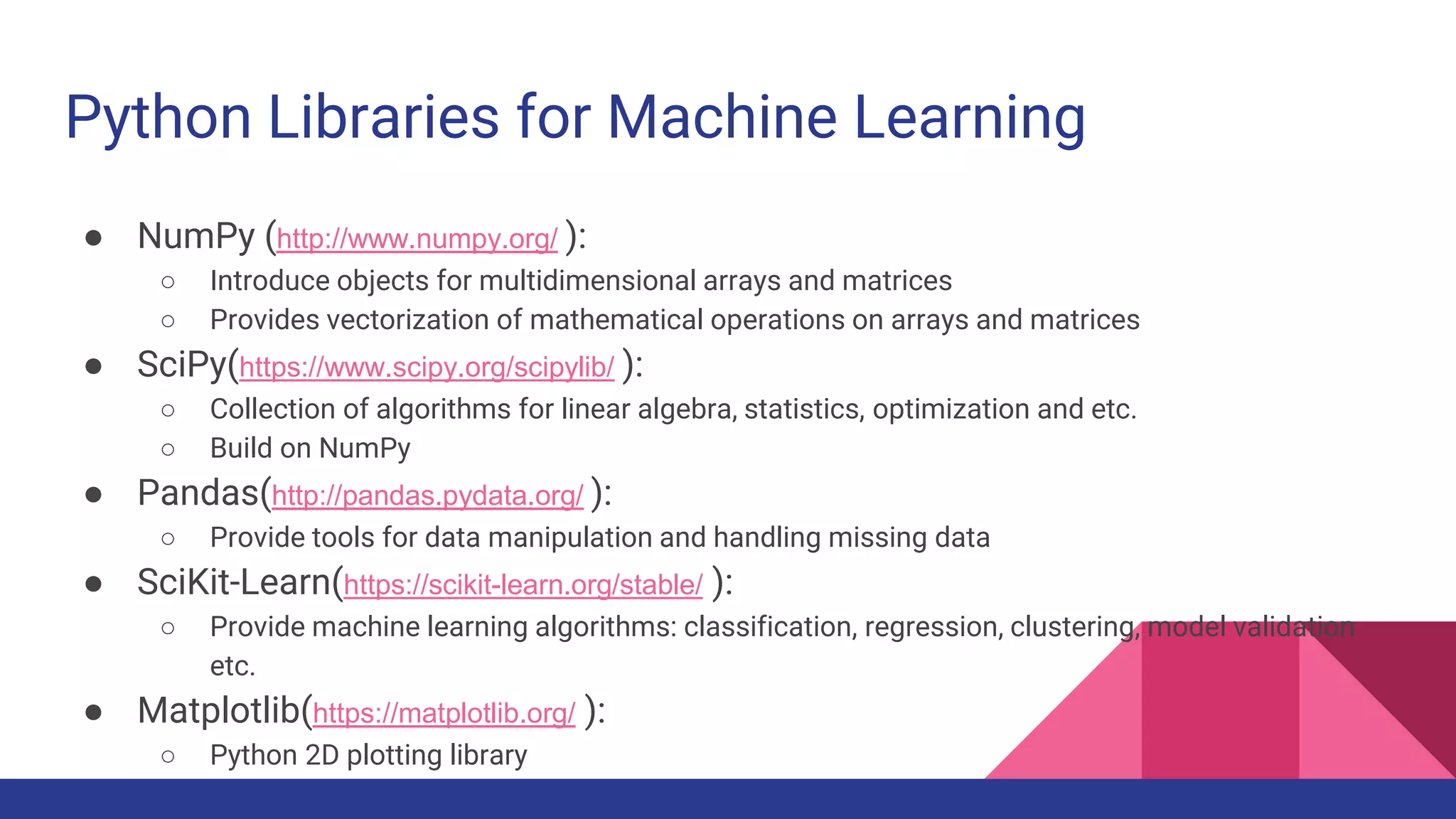 Python Libraries for Machine Learning

● NumPy (http://www.numpy.org/ ):
○ Introduce objects for multidimensional arrays and matrices
○ Provides vectorization of mathematical operations on arrays and matrices
● SciPy(https://www.scipy.org/scipylib/ ):
○ Collection of algorithms for linear algebra, statistics, optimization and etc.
○ Build on NumPy
● Pandas(http://pandas.pydata.org/ ):
○ Provide tools for data manipulation and handling missing data
● SciKit-Learn(https://scikit-learn.org/stable/ ):
○ Provide machine learning algorithms: classification, regression, clustering, model validation etc.
● Matplotlib(https://matplotlib.org/ ):
○ Python 2D plotting library